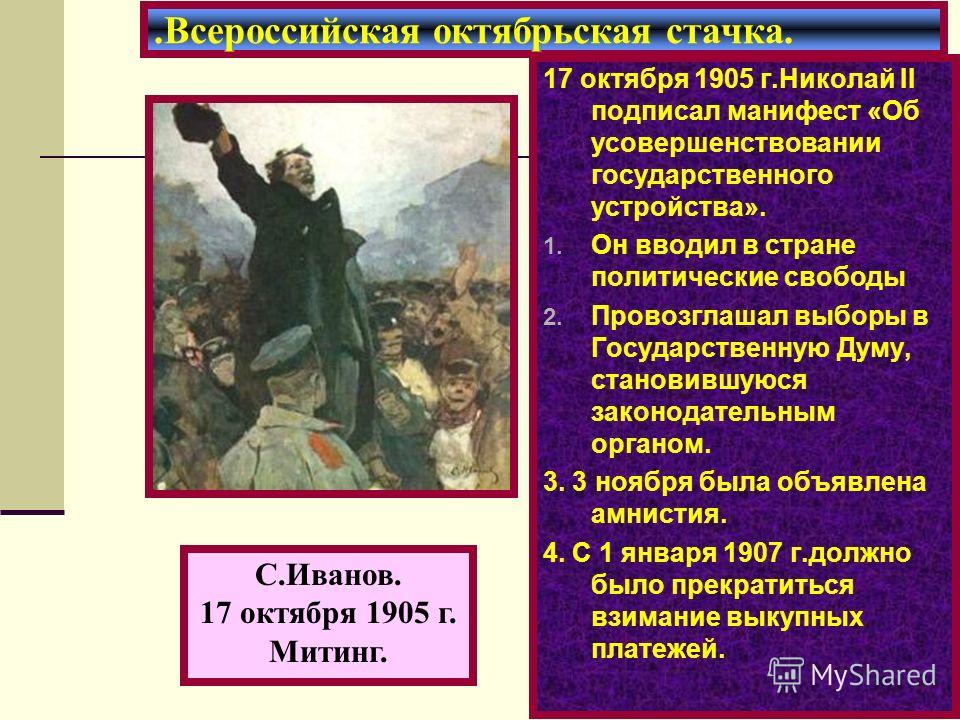 .Всероссийская октябрьская стачка.

17 октября 1905 г.Николай II подписал манифест «Об усовершенствовании государственного устройства».

1. Он вводил в стране политические свободы
2. Провозглашал выборы в Государственную Думу, становившуюся законодательным органом.

3. 3 ноября была объявлена амнистия.

4. С 1 января 1907 г.должно было прекратиться взимание выкупных платежей.

С.Иванов.
17 октября 1905 г.
Митинг.

MyShared